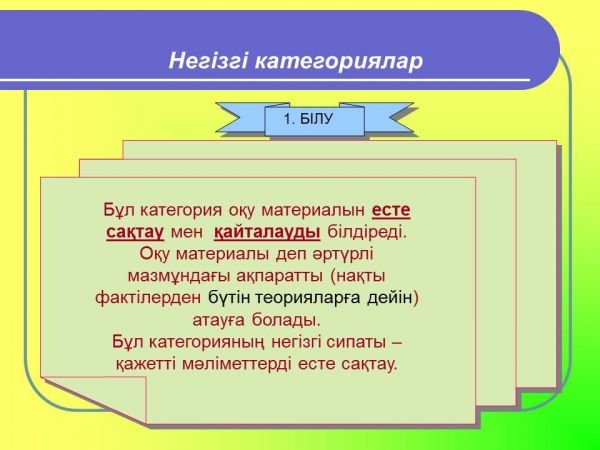 Негізгі категориялар

1. БІЛУ

Бұл категория оқу материалын есте сақтау мен қайталауды білдіреді. Оқу материалы деп әртүрлі мазмұндағы ақпаратты (нақты фактілерден бүтін теорияларға дейін) атауға болады.
Бұл категорияның негізгі сипаты – қажетті мәліметтерді есте сақтау.